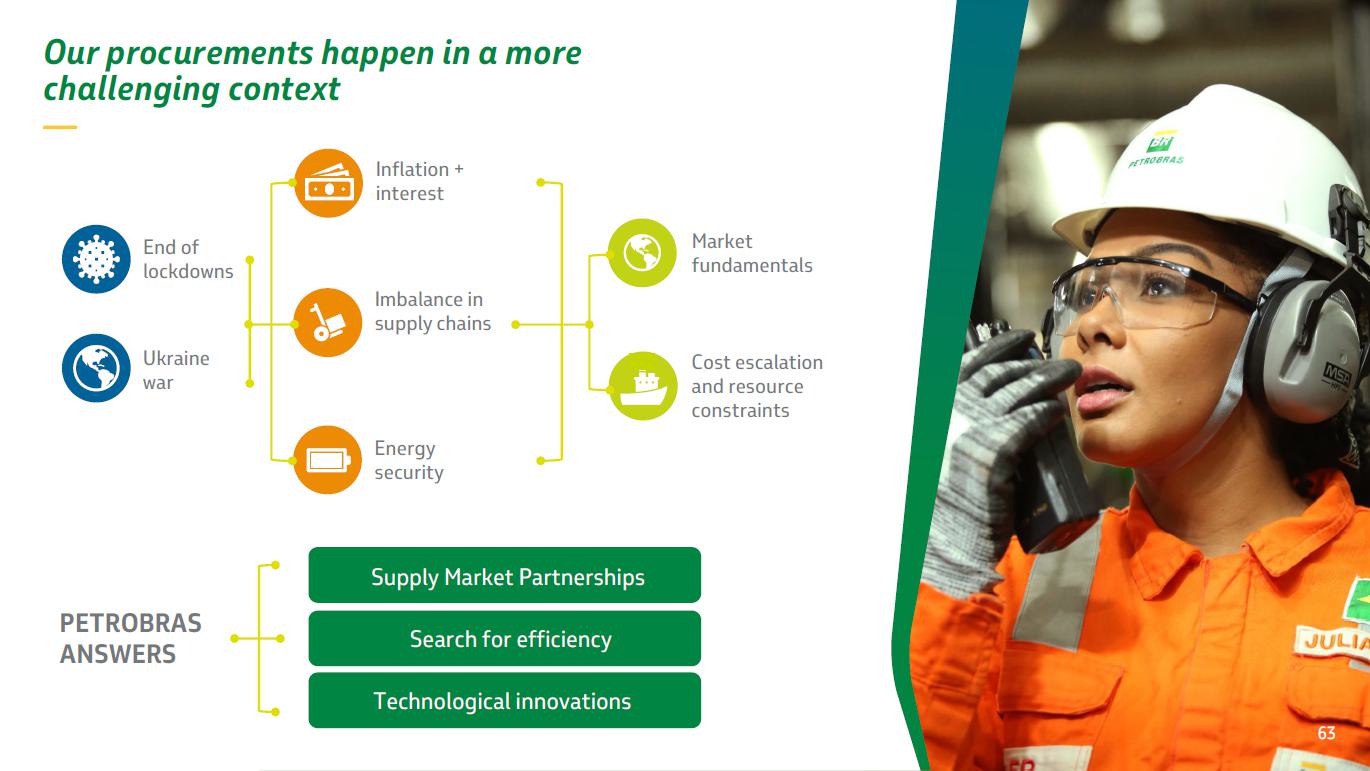 Our procurements happen in a more challenging context

End of lockdowns

Ukraine war

Inflation + interest

Imbalance in supply chains

Energy security

Market fundamentals

Cost escalation and resource constraints

PETROBRAS ANSWERS

Supply Market Partnerships

Search for efficiency

Technological innovations

BR PETROBRAS

MSA

JULIA

63